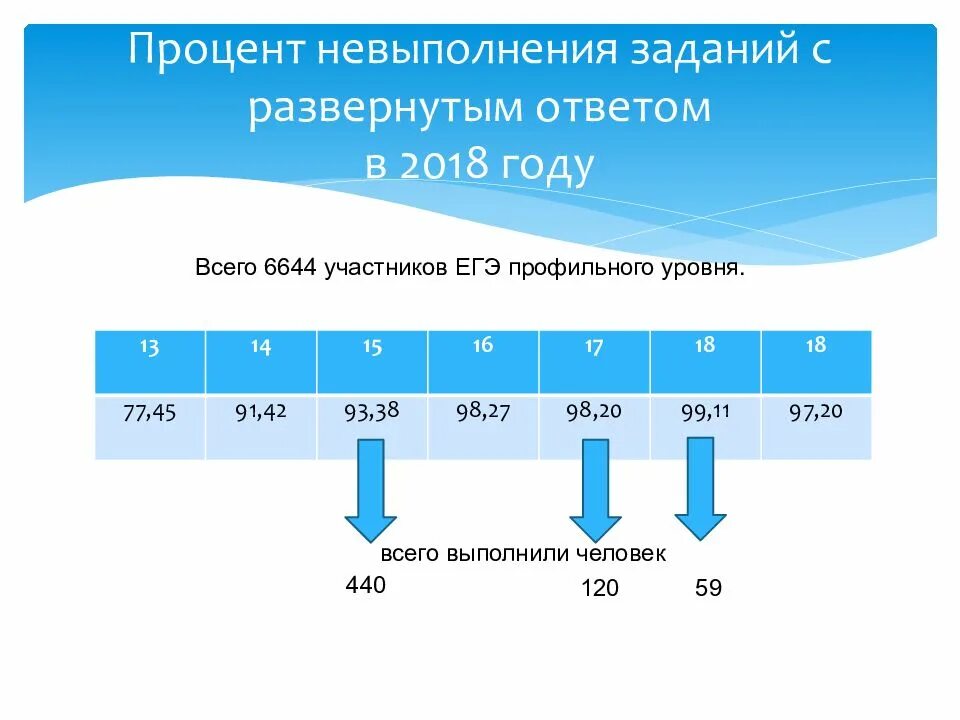 Процент невыполнения заданий с развернутым ответом
в 2018 году

Всего 6644 участников ЕГЭ профильного уровня.

| 13 | 14 | 15 | 16 | 17 | 18 | 18 |
|---|---|---|---|---|---|---|
| 77,45 | 91,42 | 93,38 | 98,27 | 98,20 | 99,11 | 97,20 |

всего выполнили человек
440
120
59